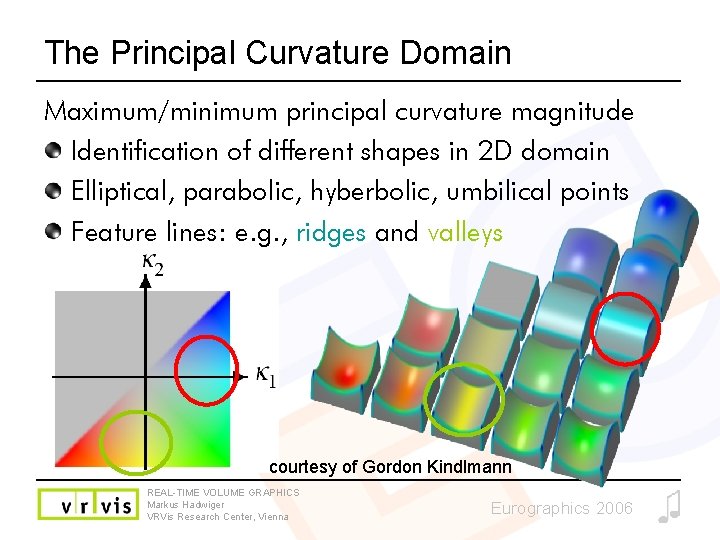 The Principal Curvature Domain

Maximum/minimum principal curvature magnitude

Identification of different shapes in 2D domain

Elliptical, parabolic, hyberbolic, umbilical points

Feature lines: e.g., ridges and valleys

$\kappa_2$

$\kappa_1$

courtesy of Gordon Kindlmann

vrvis

REAL-TIME VOLUME GRAPHICS
Markus Hadwiger
VRVis Research Center, Vienna

Eurographics 2006